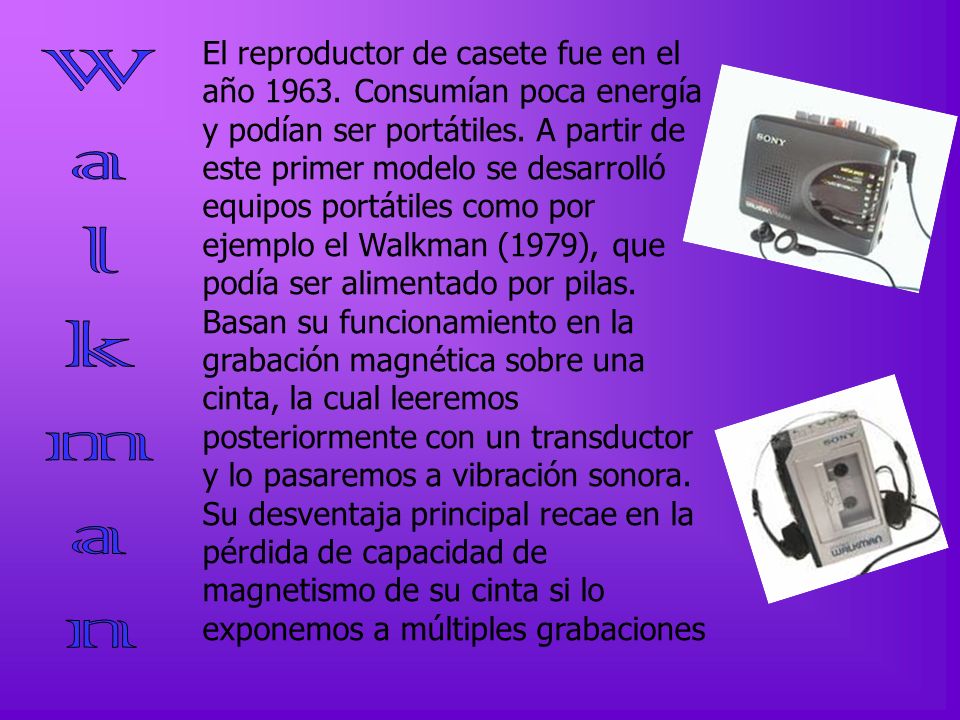 W
a
l
k
m
a
n

El reproductor de casete fue en el año 1963. Consumían poca energía y podían ser portátiles. A partir de este primer modelo se desarrolló equipos portátiles como por ejemplo el Walkman (1979), que podía ser alimentado por pilas. Basan su funcionamiento en la grabación magnética sobre una cinta, la cual leeremos posteriormente con un transductor y lo pasaremos a vibración sonora. Su desventaja principal recae en la pérdida de capacidad de magnetismo de su cinta si lo exponemos a múltiples grabaciones

SONY

SONY
WALKMAN